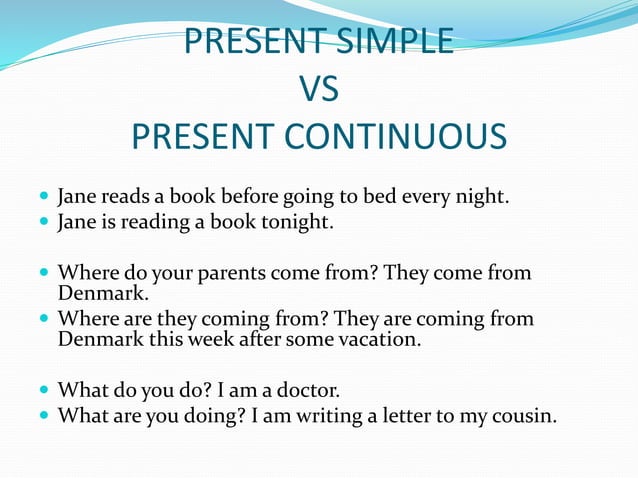 PRESENT SIMPLE
VS
PRESENT CONTINUOUS

- Jane reads a book before going to bed every night.
- Jane is reading a book tonight.

- Where do your parents come from? They come from Denmark.
- Where are they coming from? They are coming from Denmark this week after some vacation.

- What do you do? I am a doctor.
- What are you doing? I am writing a letter to my cousin.